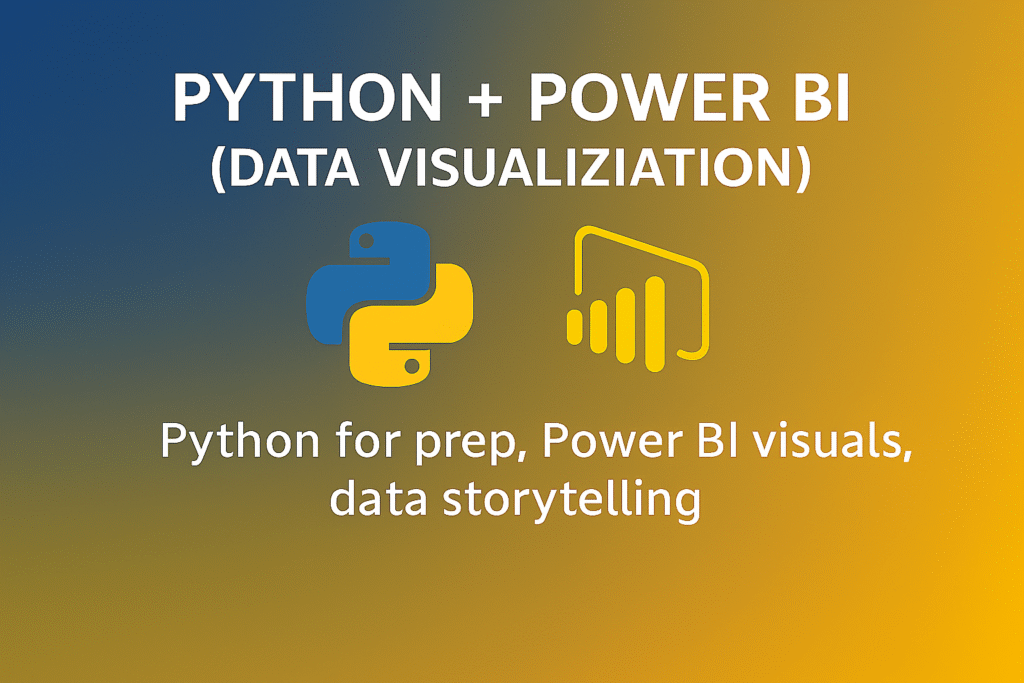 PYTHON + POWER BI
(DATA VISUALIZIATION)

Python for prep, Power BI visuals, data storytelling